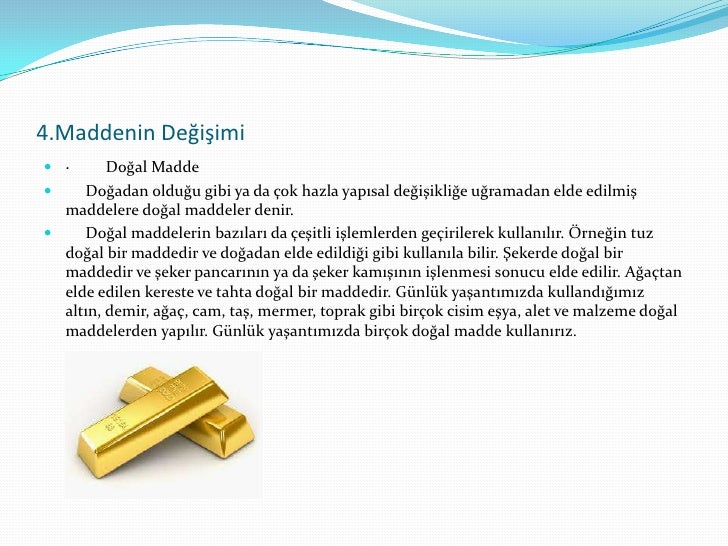 4.Maddenin Değişimi

· Doğal Madde

Doğadan olduğu gibi ya da çok hazla yapısal değişikliğe uğramadan elde edilmiş maddelere doğal maddeler denir.

Doğal maddelerin bazıları da çeşitli işlemlerden geçirilerek kullanılır. Örneğin tuz doğal bir maddedir ve doğadan elde edildiği gibi kullanıla bilir. Şekerde doğal bir maddedir ve şeker pancarının ya da şeker kamışının işlenmesi sonucu elde edilir. Ağaçtan elde edilen kereste ve tahta doğal bir maddedir. Günlük yaşantımızda kullandığımız altın, demir, ağaç, cam, taş, mermer, toprak gibi birçok cisim eşya, alet ve malzeme doğal maddelerden yapılır. Günlük yaşantımızda birçok doğal madde kullanırız.